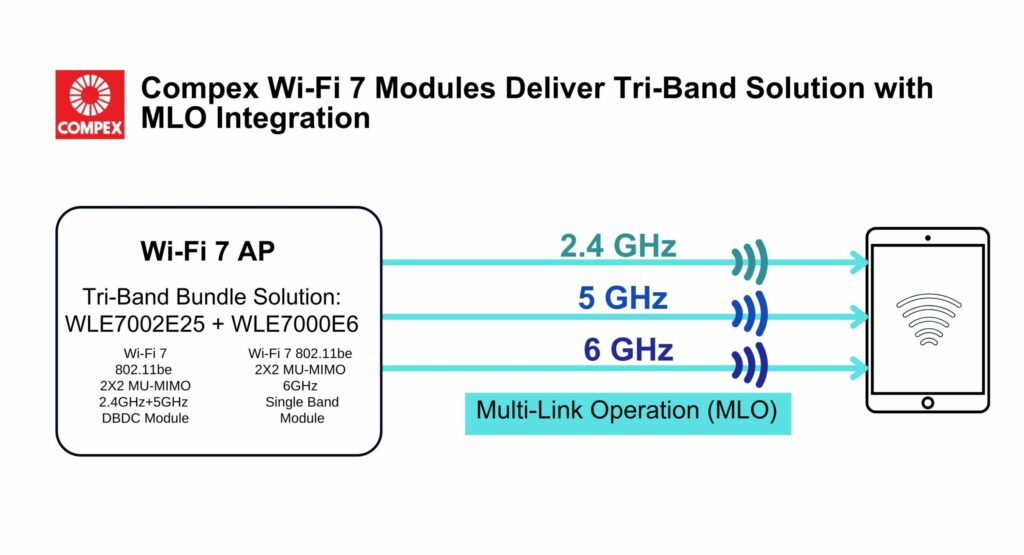 COMPEX

Compex Wi-Fi 7 Modules Deliver Tri-Band Solution with MLO Integration

Wi-Fi 7 AP

Tri-Band Bundle Solution: WLE7002E25 + WLE7000E6

Wi-Fi 7 802.11be 2X2 MU-MIMO 2.4GHz+5GHz DBDC Module

Wi-Fi 7 802.11be 2X2 MU-MIMO 6GHz Single Band Module

2.4 GHz

5 GHz

6 GHz

Multi-Link Operation (MLO)